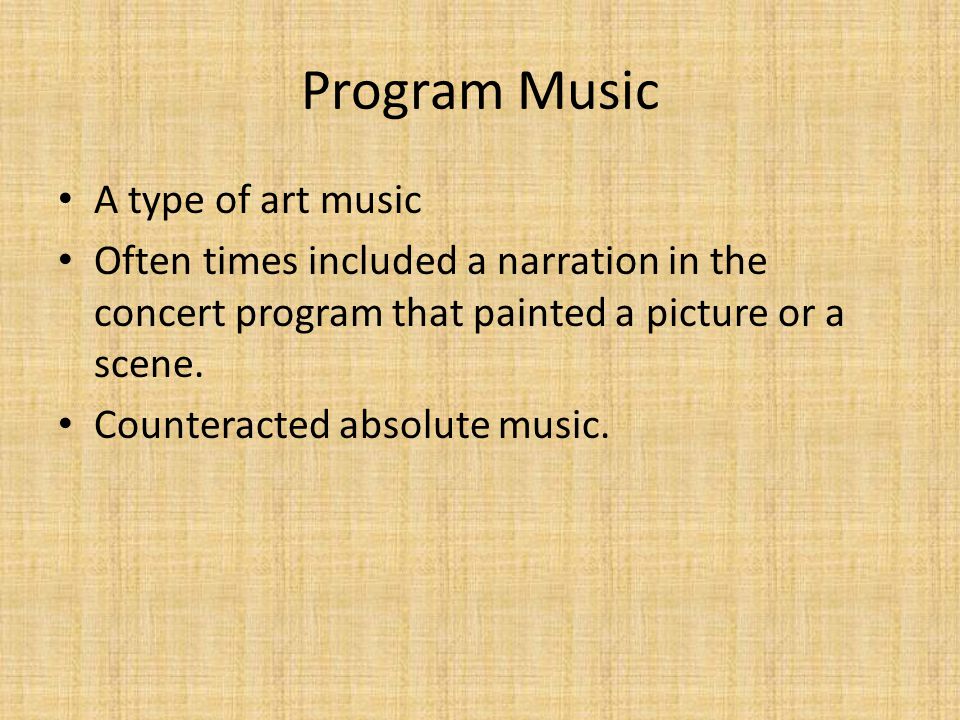 Program Music

• A type of art music
• Often times included a narration in the concert program that painted a picture or a scene.
• Counteracted absolute music.